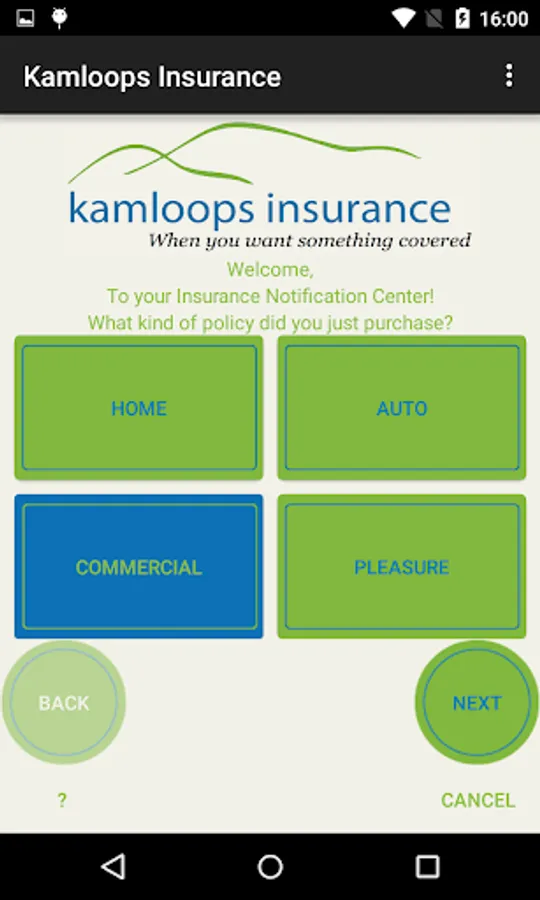 16:00

Kamloops Insurance

kamloops insurance
When you want something covered

Welcome,
To your Insurance Notification Center!
What kind of policy did you just purchase?

HOME

AUTO

COMMERCIAL

PLEASURE

BACK

NEXT

?

CANCEL